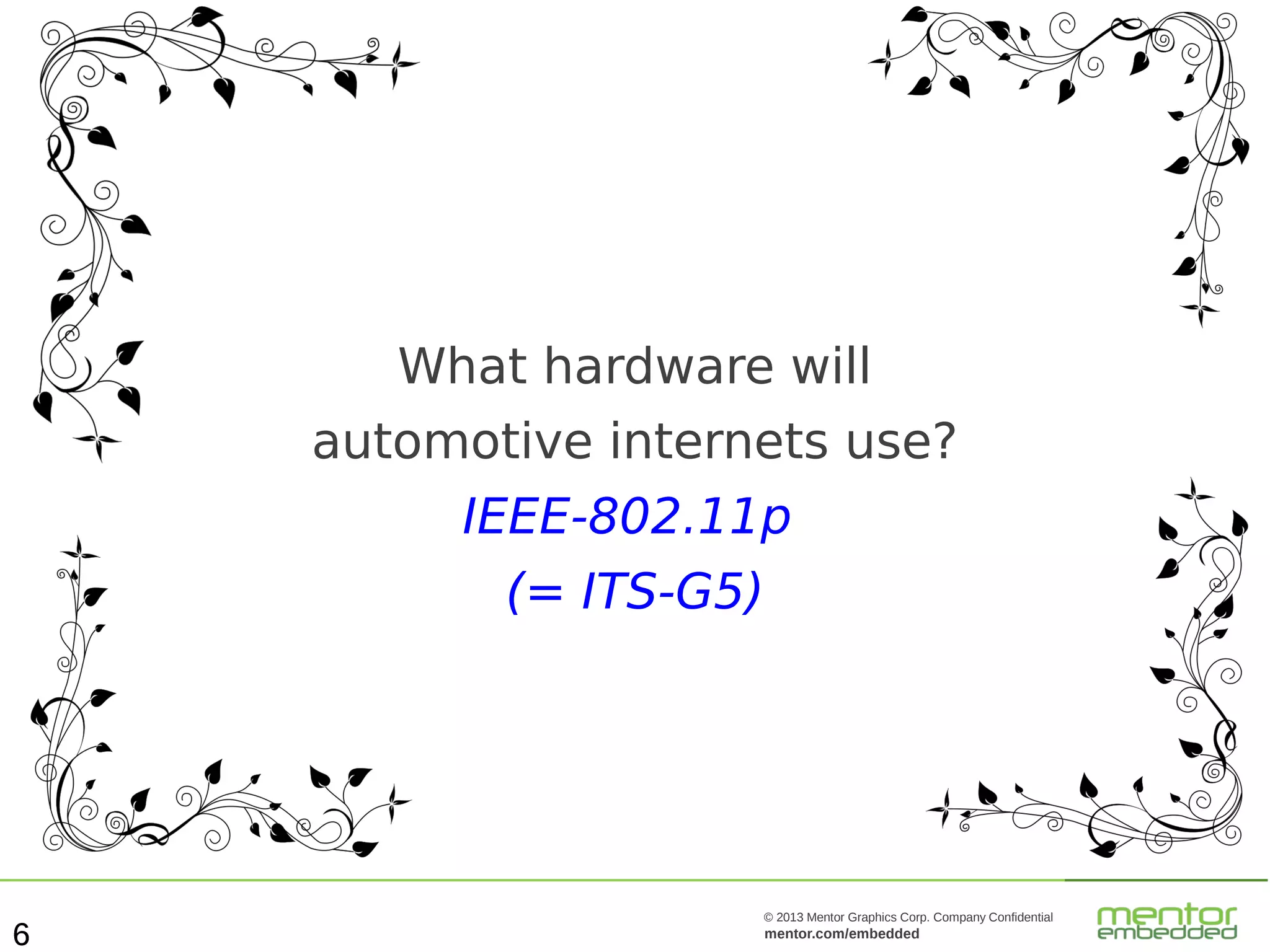 What hardware will automotive internets use?

IEEE-802.11p

(= ITS-G5)

6

© 2013 Mentor Graphics Corp. Company Confidential
mentor.com/embedded

mentor embedded